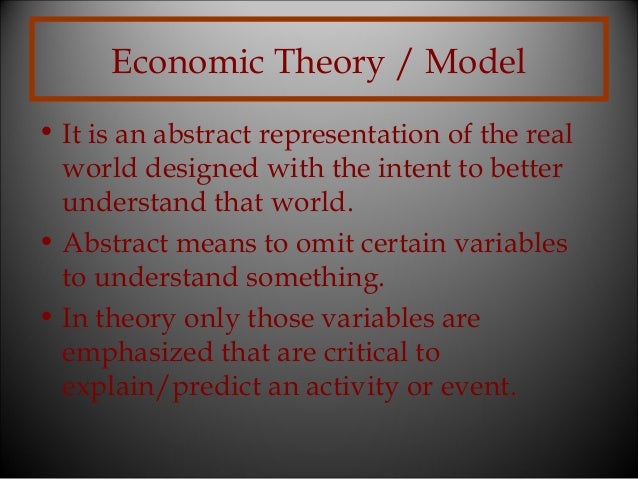 Economic Theory / Model

• It is an abstract representation of the real world designed with the intent to better understand that world.

• Abstract means to omit certain variables to understand something.

• In theory only those variables are emphasized that are critical to explain/predict an activity or event.